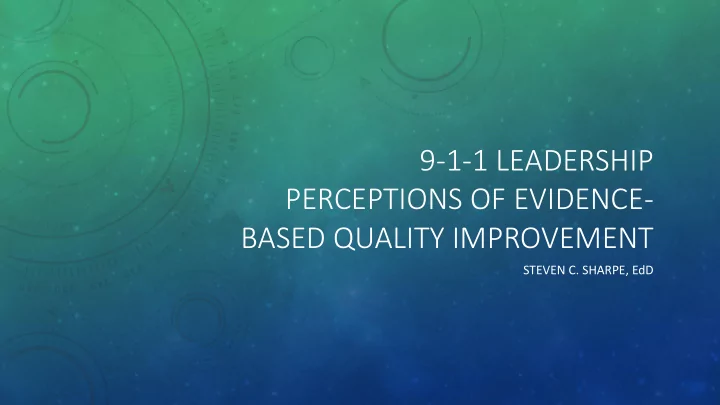 9-1-1 LEADERSHIP PERCEPTIONS OF EVIDENCE-BASED QUALITY IMPROVEMENT

STEVEN C. SHARPE, EdD